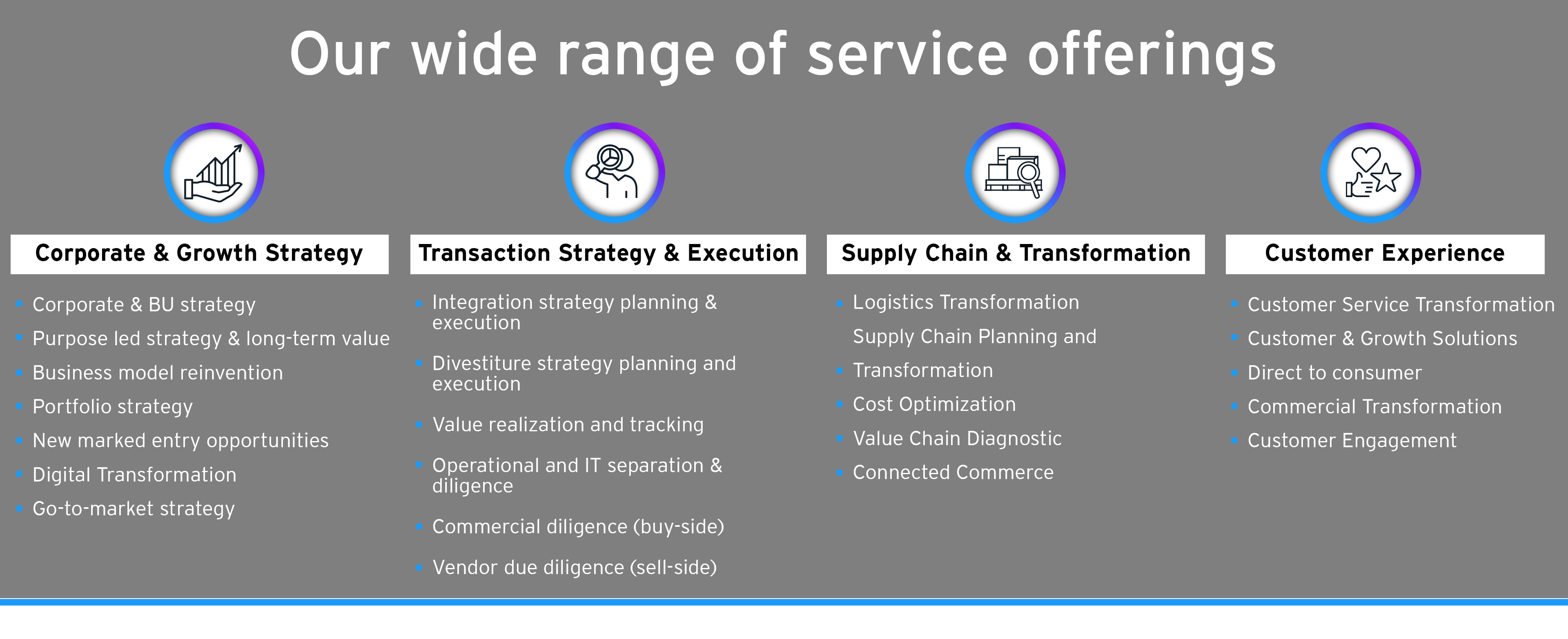 Our wide range of service offerings

Corporate & Growth Strategy

- Corporate & BU strategy
- Purpose led strategy & long-term value
- Business model reinvention
- Portfolio strategy
- New marked entry opportunities
- Digital Transformation
- Go-to-market strategy

Transaction Strategy & Execution

- Integration strategy planning & execution
- Divestiture strategy planning and execution
- Value realization and tracking
- Operational and IT separation & diligence
- Commercial diligence (buy-side)
- Vendor due diligence (sell-side)

Supply Chain & Transformation

- Logistics Transformation

Supply Chain Planning and

- Transformation
- Cost Optimization
- Value Chain Diagnostic
- Connected Commerce

Customer Experience

- Customer Service Transformation
- Customer & Growth Solutions
- Direct to consumer
- Commercial Transformation
- Customer Engagement